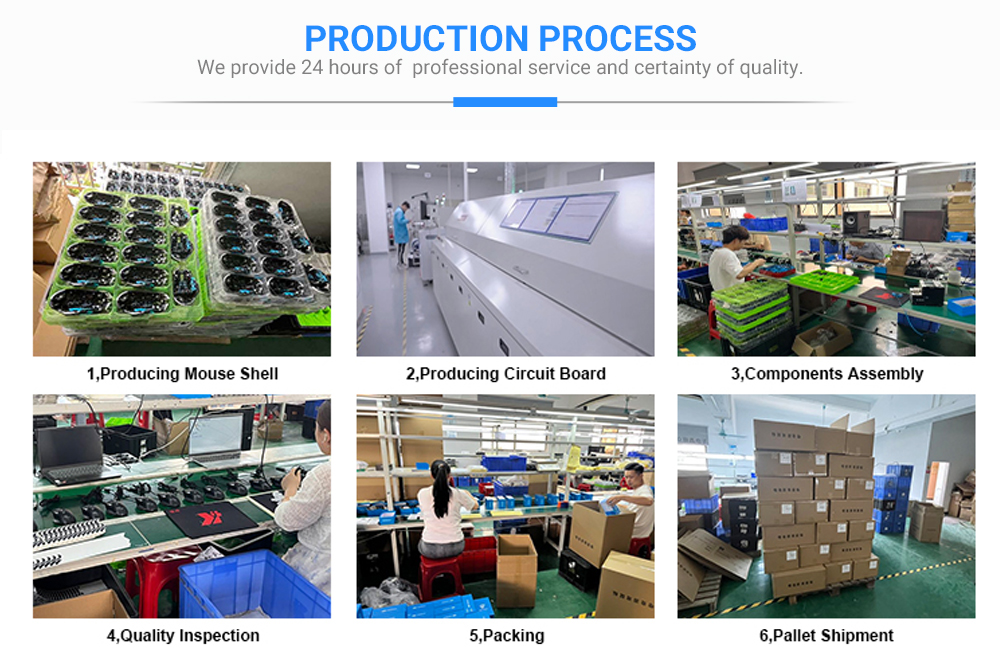 PRODUCTION PROCESS
We provide 24 hours of professional service and certainty of quality.

1,Producing Mouse Shell

2,Producing Circuit Board

3,Components Assembly

4,Quality Inspection

5,Packing

6,Pallet Shipment